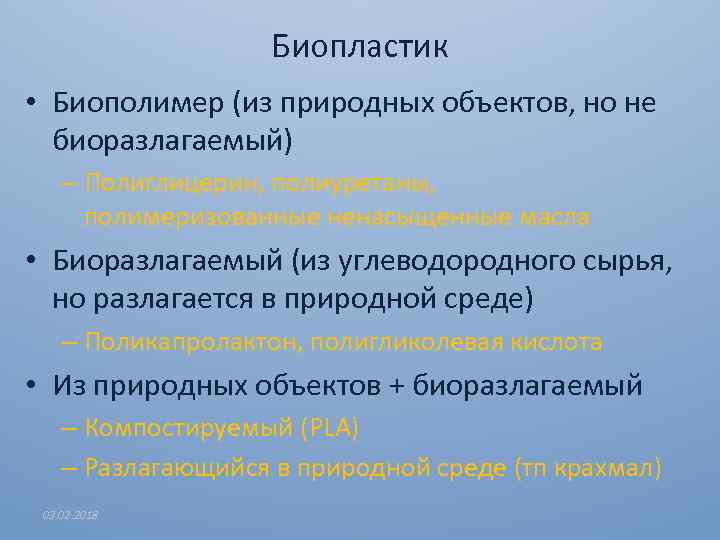 Биопластик

• Биополимер (из природных объектов, но не биоразлагаемый)
  – Полиглицерин, полиуретаны, полимеризованные ненасыщенные масла
• Биоразлагаемый (из углеводородного сырья, но разлагается в природной среде)
  – Поликапролактон, полигликолевая кислота
• Из природных объектов + биоразлагаемый
  – Компостируемый (PLA)
  – Разлагающийся в природной среде (тп крахмал)

03.02.2018